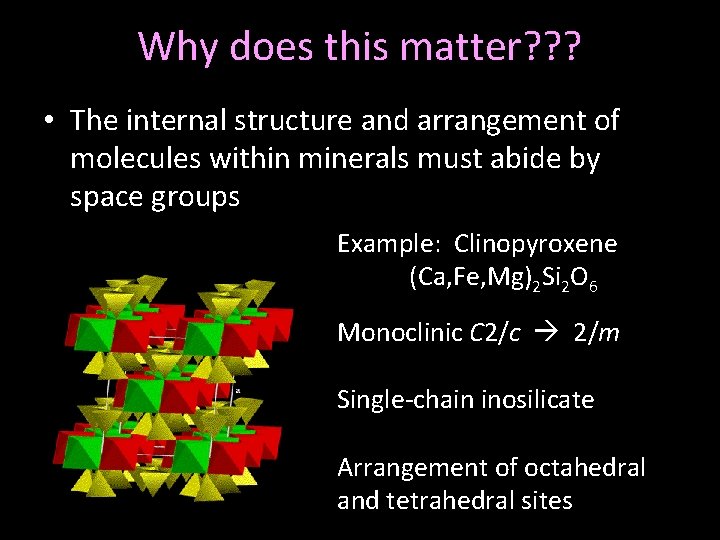 Why does this matter???

• The internal structure and arrangement of molecules within minerals must abide by space groups

Example: Clinopyroxene $(Ca,Fe,Mg)_2Si_2O_6$

Monoclinic $C2/c$ → $2/m$

Single-chain inosilicate

Arrangement of octahedral and tetrahedral sites